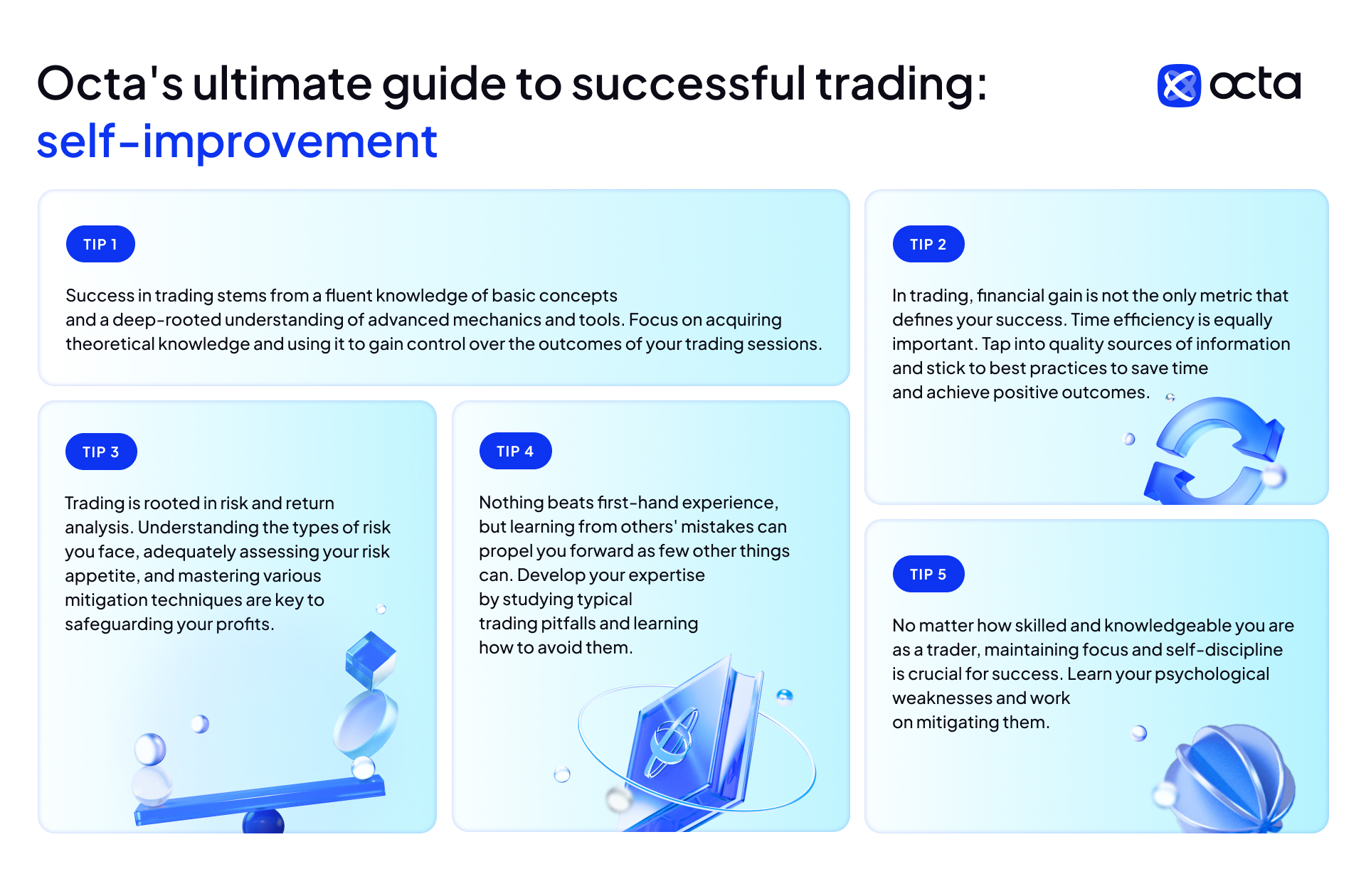 Octa's ultimate guide to successful trading:
self-improvement

octa

TIP 1

Success in trading stems from a fluent knowledge of basic concepts and a deep-rooted understanding of advanced mechanics and tools. Focus on acquiring theoretical knowledge and using it to gain control over the outcomes of your trading sessions.

TIP 2

In trading, financial gain is not the only metric that defines your success. Time efficiency is equally important. Tap into quality sources of information and stick to best practices to save time and achieve positive outcomes.

TIP 3

Trading is rooted in risk and return analysis. Understanding the types of risk you face, adequately assessing your risk appetite, and mastering various mitigation techniques are key to safeguarding your profits.

TIP 4

Nothing beats first-hand experience, but learning from others' mistakes can propel you forward as few other things can. Develop your expertise by studying typical trading pitfalls and learning how to avoid them.

TIP 5

No matter how skilled and knowledgeable you are as a trader, maintaining focus and self-discipline is crucial for success. Learn your psychological weaknesses and work on mitigating them.